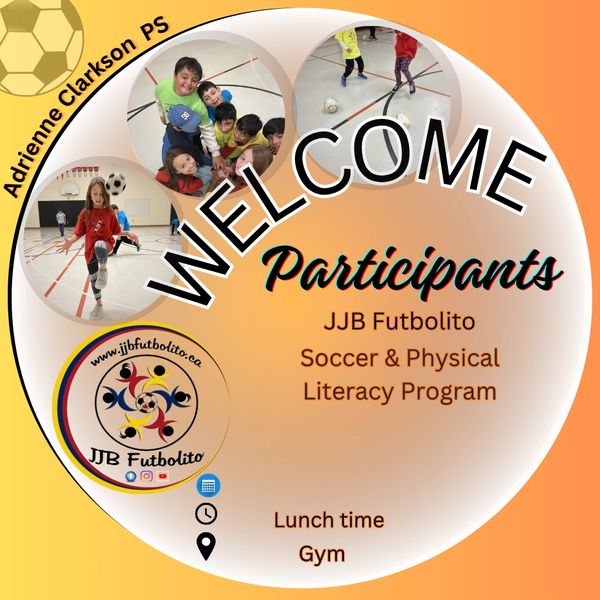 Adrienne Clarkson PS

WELCOME

Participants

JJB Futbolito
Soccer & Physical
Literacy Program

www.jjbfutbolito.ca

JJB Futbolito

Lunch time

Gym